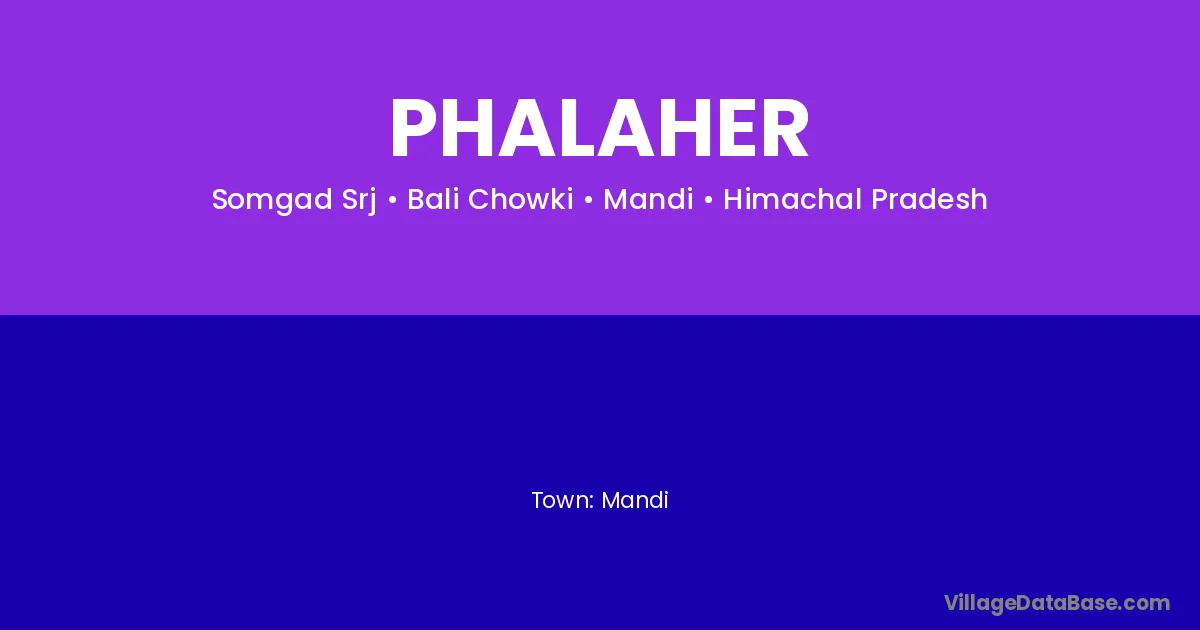 PHALAHER

Somgad Srj • Bali Chowki • Mandi • Himachal Pradesh

Town: Mandi

VillageDataBase.com